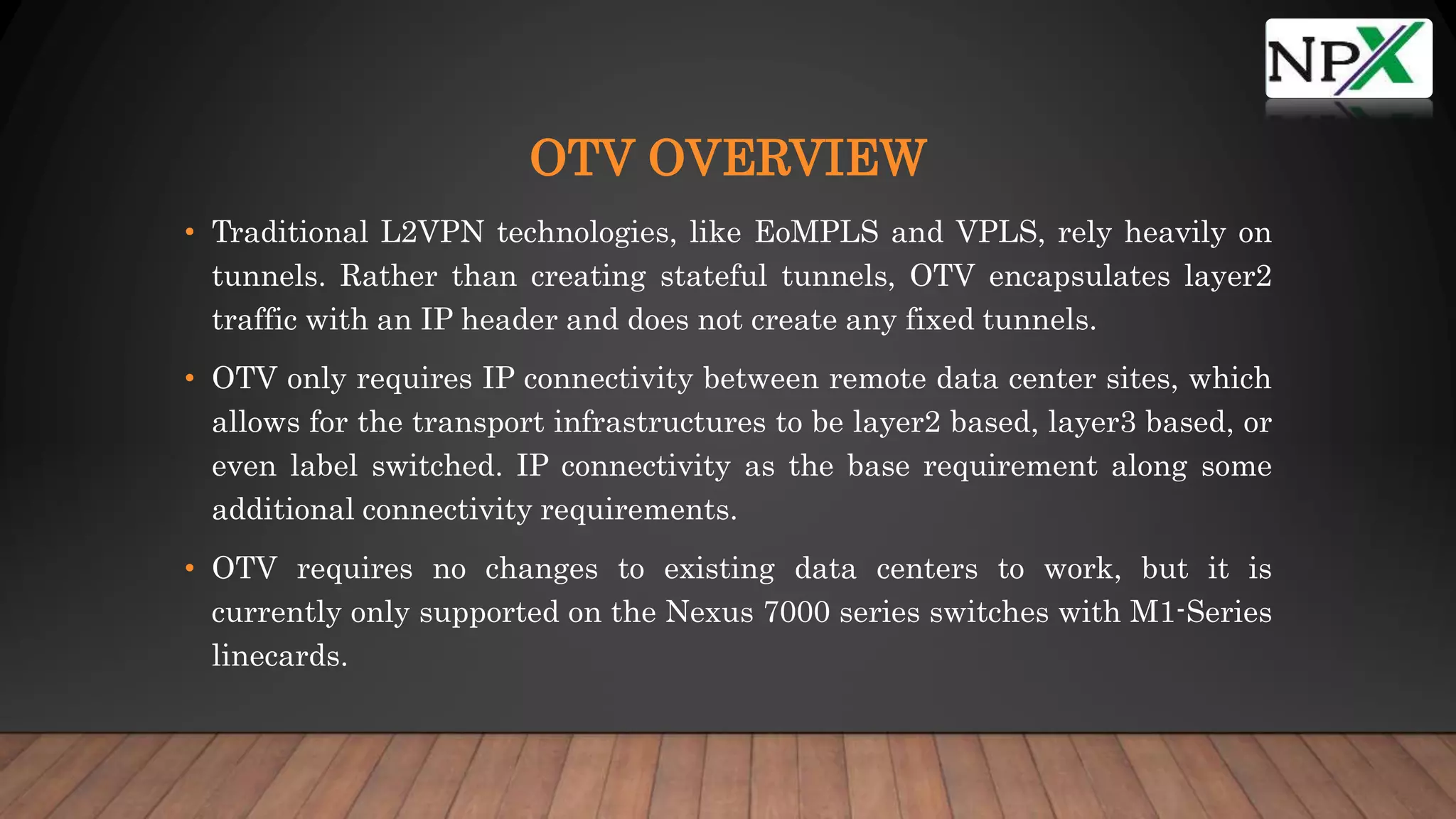 NPX

OTV OVERVIEW

• Traditional L2VPN technologies, like EoMPLS and VPLS, rely heavily on tunnels. Rather than creating stateful tunnels, OTV encapsulates layer2 traffic with an IP header and does not create any fixed tunnels.

• OTV only requires IP connectivity between remote data center sites, which allows for the transport infrastructures to be layer2 based, layer3 based, or even label switched. IP connectivity as the base requirement along some additional connectivity requirements.

• OTV requires no changes to existing data centers to work, but it is currently only supported on the Nexus 7000 series switches with M1-Series linecards.